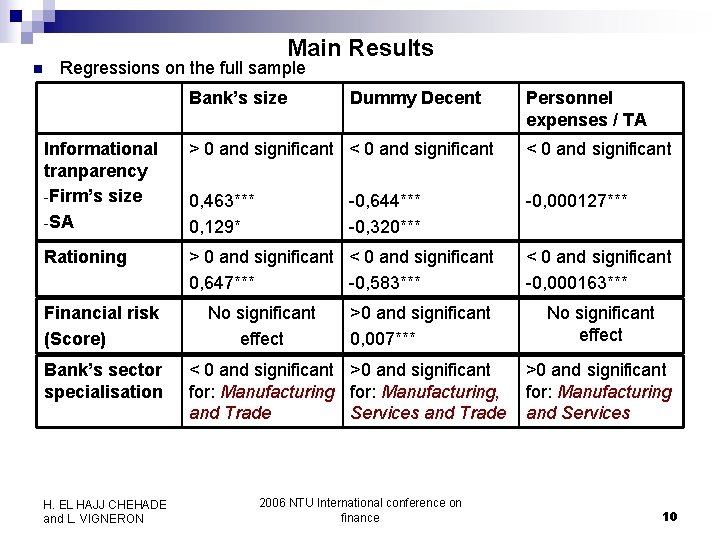 Main Results

Regressions on the full sample

| | Bank's size | Dummy Decent | Personnel expenses / TA |
|---|---|---|---|
| Informational tranparency -Firm's size -SA | > 0 and significant 0,463*** 0,129* | < 0 and significant -0,644*** -0,320*** | < 0 and significant -0,000127*** |
| Rationing | > 0 and significant 0,647*** | < 0 and significant -0,583*** | < 0 and significant -0,000163*** |
| Financial risk (Score) | No significant effect | >0 and significant 0,007*** | No significant effect |
| Bank's sector specialisation | < 0 and significant for: Manufacturing and Trade | >0 and significant for: Manufacturing, Services and Trade | >0 and significant for: Manufacturing and Services |

H. EL HAJJ CHEHADE and L. VIGNERON

2006 NTU International conference on finance

10